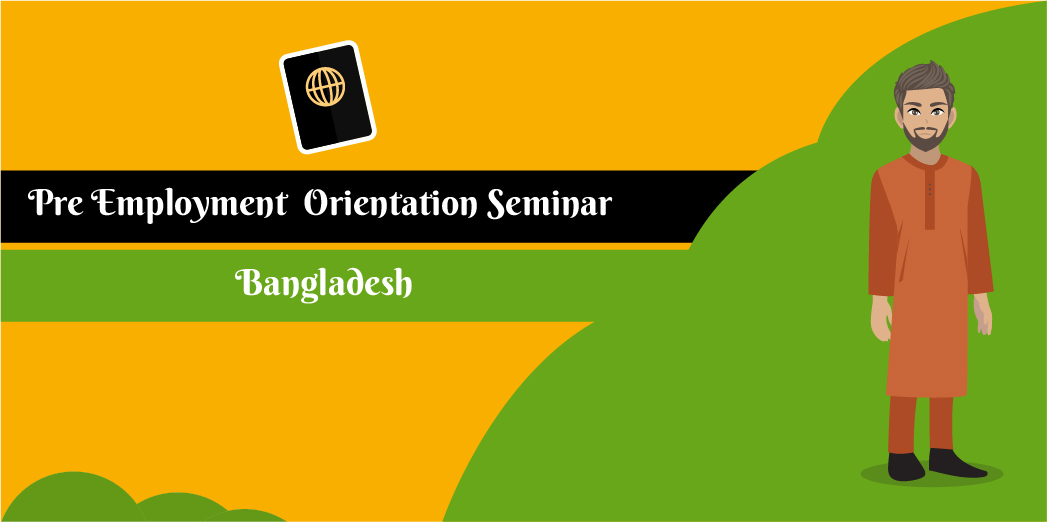 Pre Employment Orientation Seminar

Bangladesh